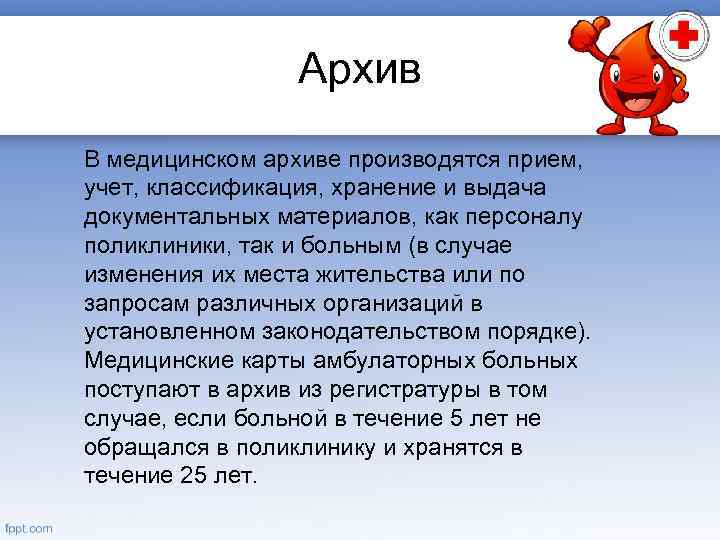 Архив

В медицинском архиве производятся прием, учет, классификация, хранение и выдача документальных материалов, как персоналу поликлиники, так и больным (в случае изменения их места жительства или по запросам различных организаций в установленном законодательством порядке). Медицинские карты амбулаторных больных поступают в архив из регистратуры в том случае, если больной в течение 5 лет не обращался в поликлинику и хранятся в течение 25 лет.

fppt.com